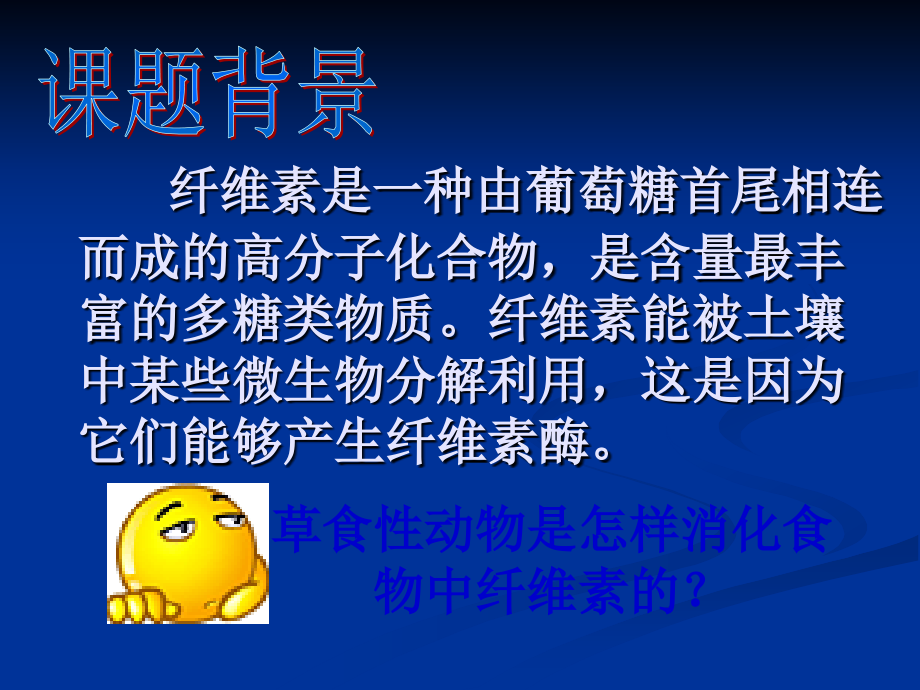 课题背景

纤维素是一种由葡萄糖首尾相连而成的高分子化合物，是含量最丰富的多糖类物质。纤维素能被土壤中某些微生物分解利用，这是因为它们能够产生纤维素酶。

草食性动物是怎样消化食物中纤维素的？